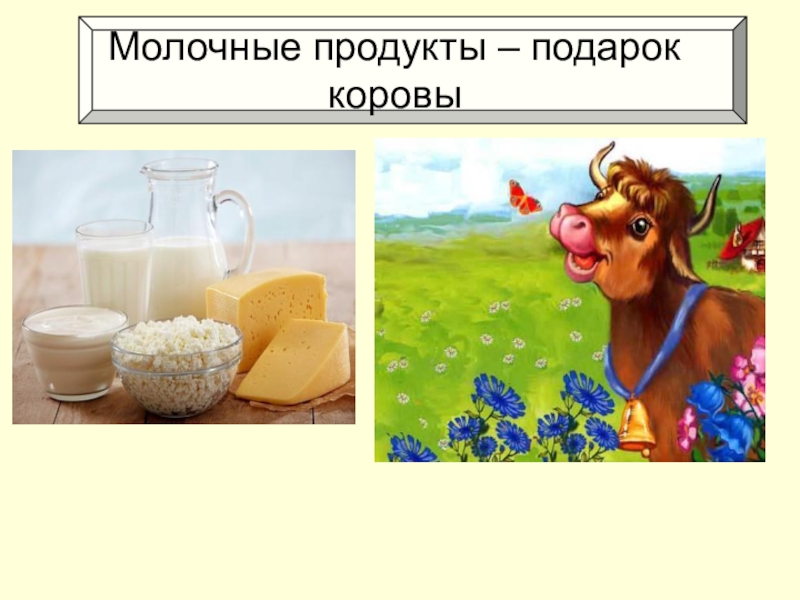 Молочные продукты – подарок коровы